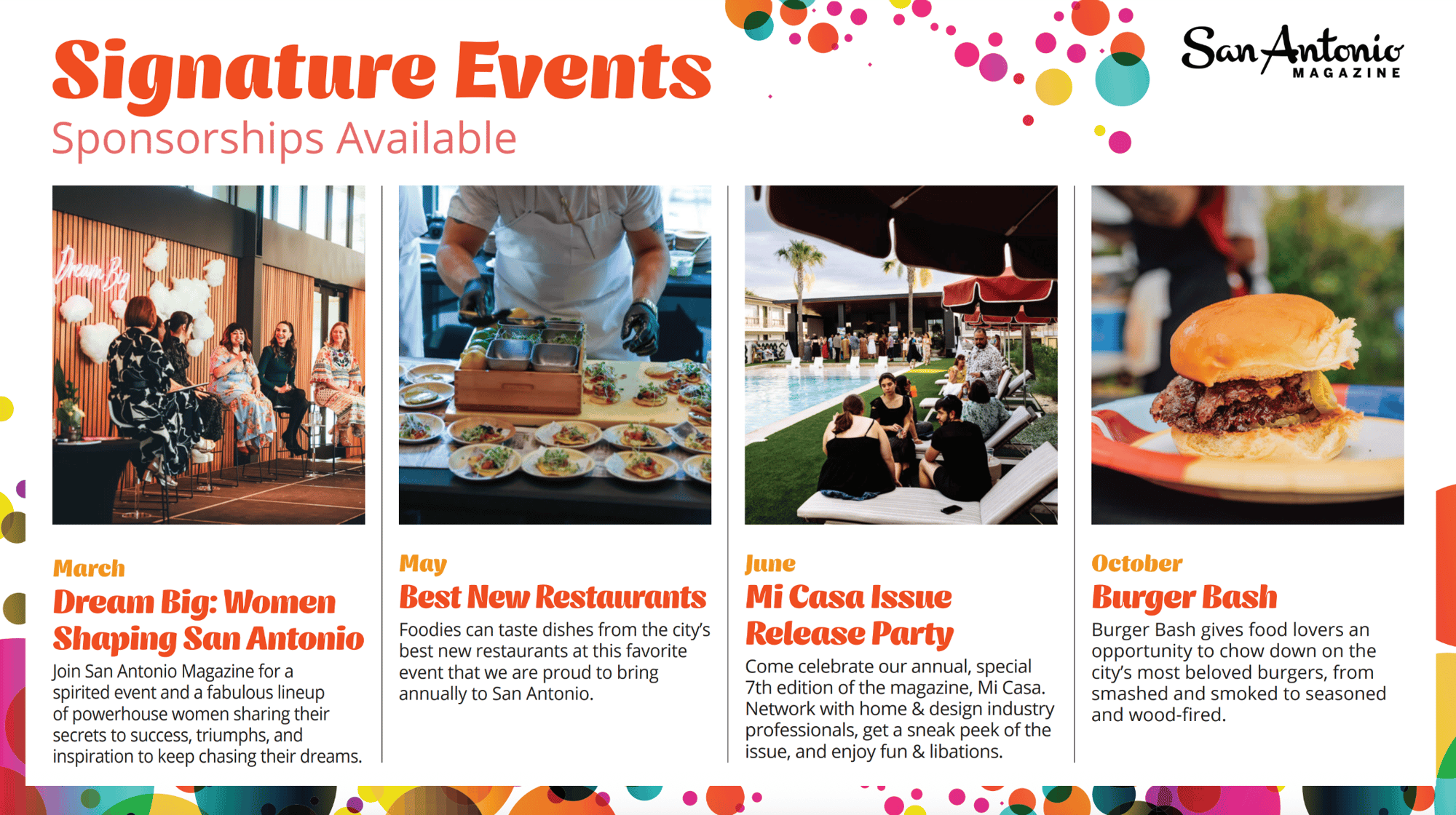 Signature Events
Sponsorships Available

San Antonio MAGAZINE

Dream Big

March
Dream Big: Women Shaping San Antonio
Join San Antonio Magazine for a spirited event and a fabulous lineup of powerhouse women sharing their secrets to success, triumphs, and inspiration to keep chasing their dreams.

May
Best New Restaurants
Foodies can taste dishes from the city's best new restaurants at this favorite event that we are proud to bring annually to San Antonio.

June
Mi Casa Issue Release Party
Come celebrate our annual, special 7th edition of the magazine, Mi Casa. Network with home & design industry professionals, get a sneak peek of the issue, and enjoy fun & libations.

October
Burger Bash
Burger Bash gives food lovers an opportunity to chow down on the city's most beloved burgers, from smashed and smoked to seasoned and wood-fired.